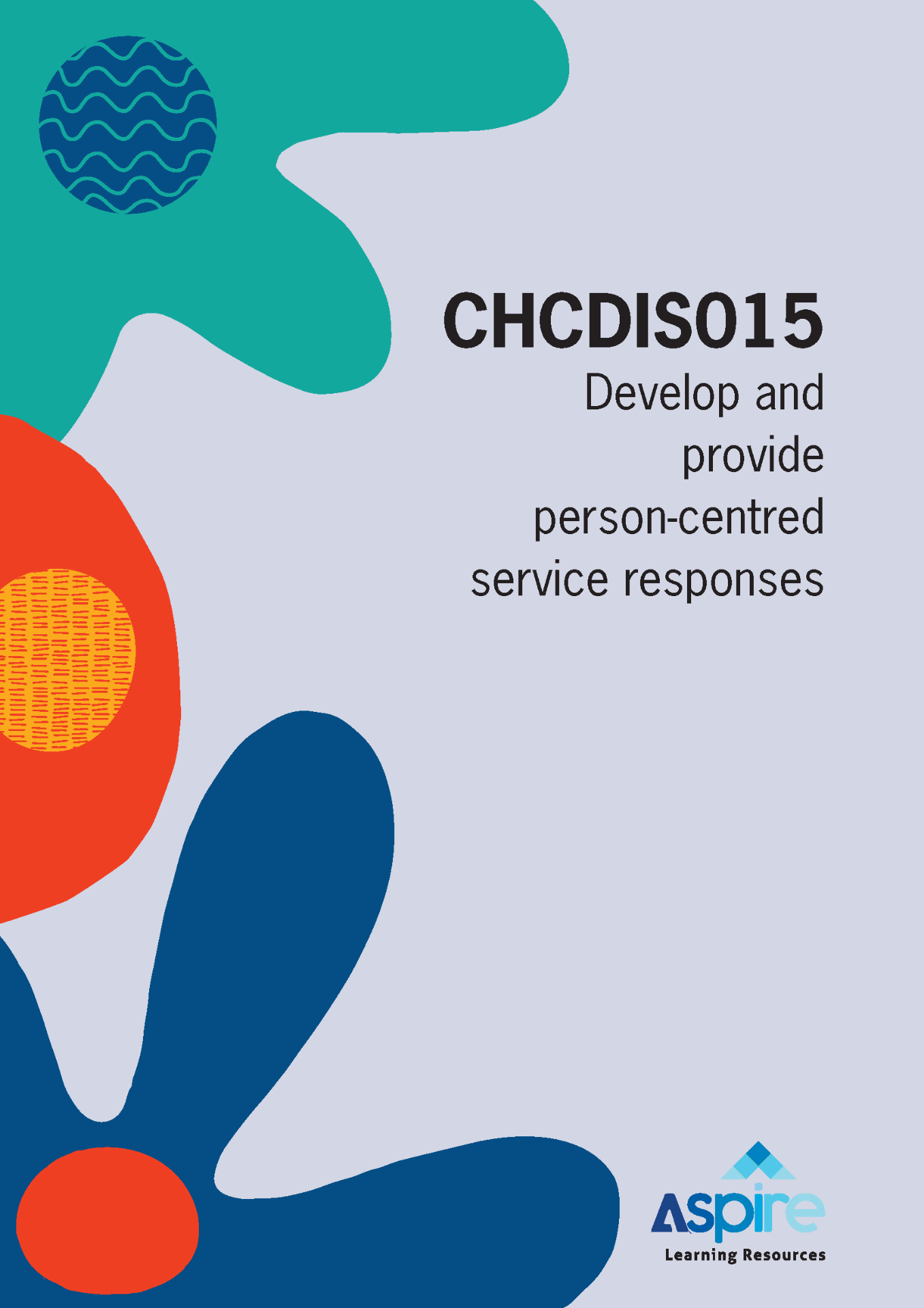 CHCDIS015
Develop and provide person-centred service responses

Aspire
Learning Resources